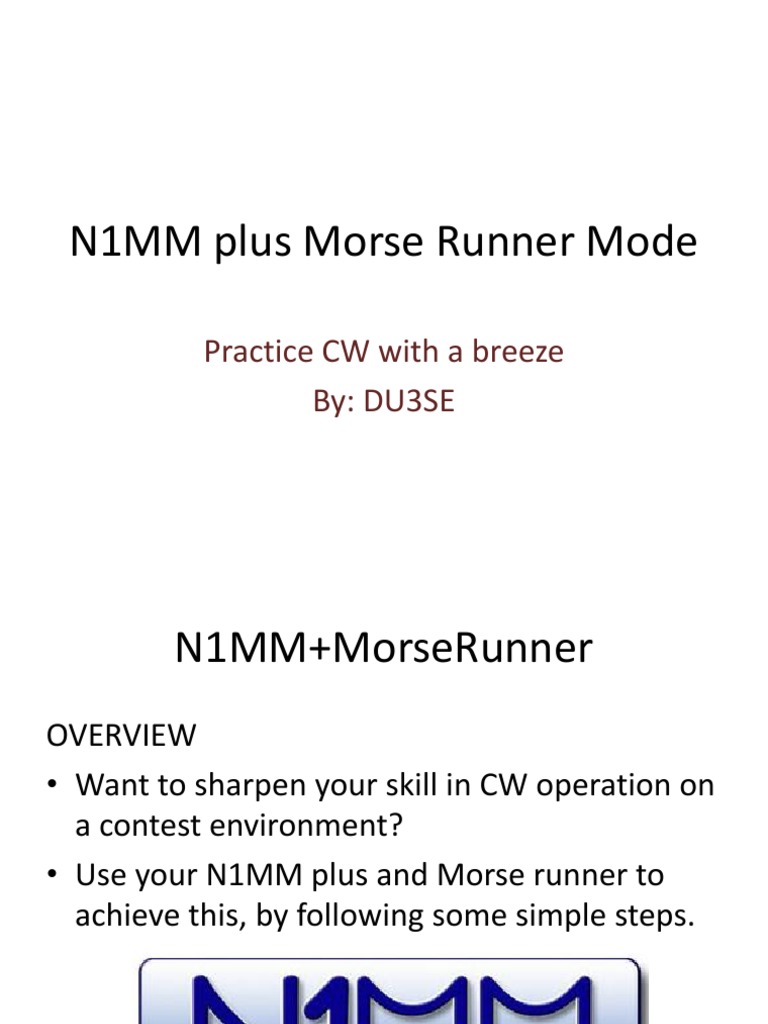 N1MM plus Morse Runner Mode

Practice CW with a breeze
By: DU3SE

N1MM+MorseRunner

OVERVIEW

• Want to sharpen your skill in CW operation on a contest environment?
• Use your N1MM plus and Morse runner to achieve this, by following some simple steps.

N1MM